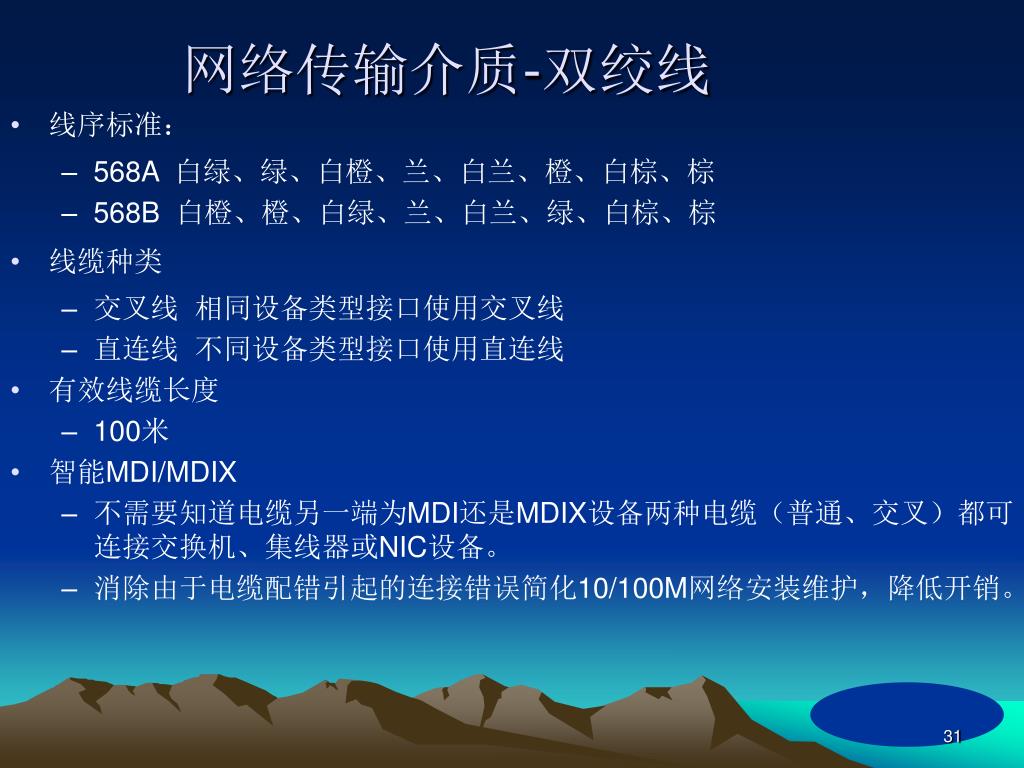 网络传输介质-双绞线

• 线序标准：
 – 568A 白绿、绿、白橙、兰、白兰、橙、白棕、棕
 – 568B 白橙、橙、白绿、兰、白兰、绿、白棕、棕
• 线缆种类
 – 交叉线 相同设备类型接口使用交叉线
 – 直连线 不同设备类型接口使用直连线
• 有效线缆长度
 – 100米
• 智能MDI/MDIX
 – 不需要知道电缆另一端为MDI还是MDIX设备两种电缆（普通、交叉）都可连接交换机、集线器或NIC设备。
 – 消除由于电缆配错引起的连接错误简化10/100M网络安装维护，降低开销。

31